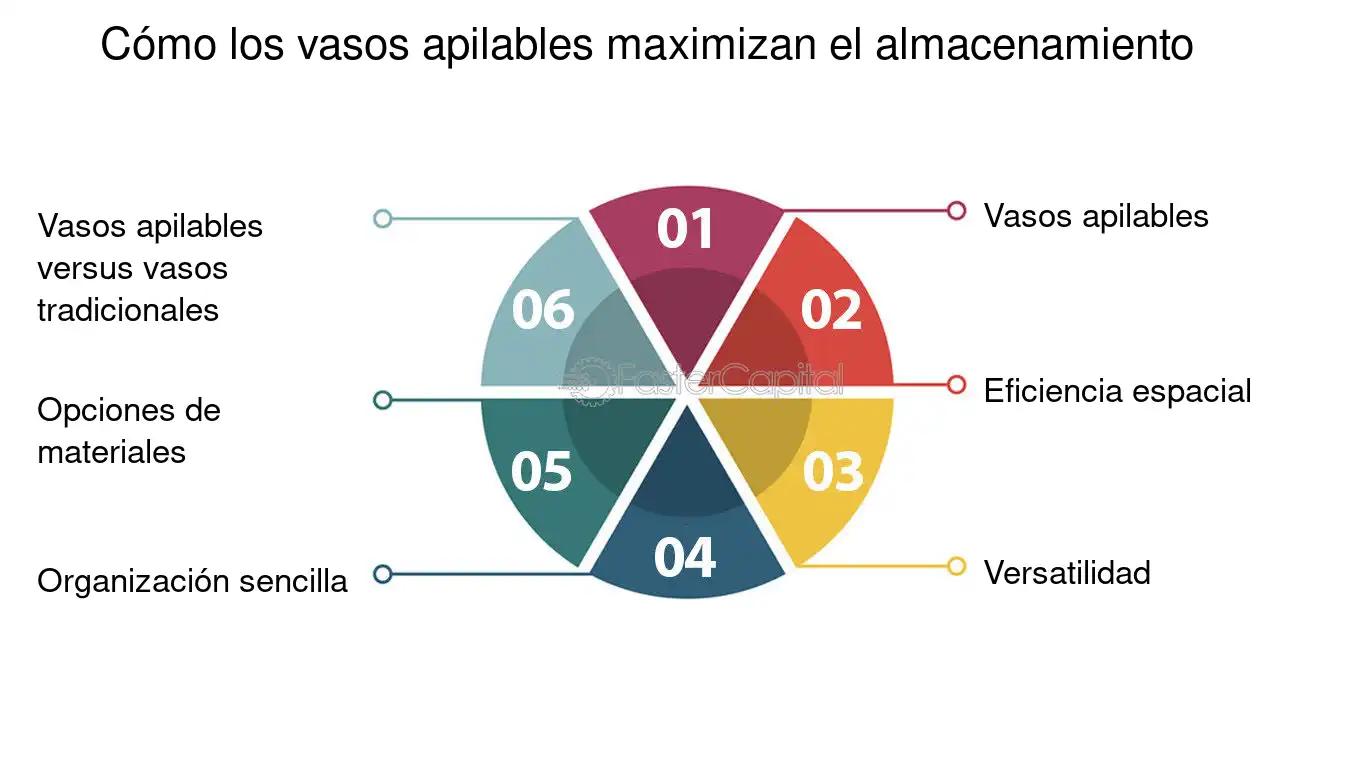 Cómo los vasos apilables maximizan el almacenamiento

01
Vasos apilables

02
Eficiencia espacial

03
Versatilidad

04
Organización sencilla

05
Opciones de materiales

06
Vasos apilables versus vasos tradicionales

FasterCapital